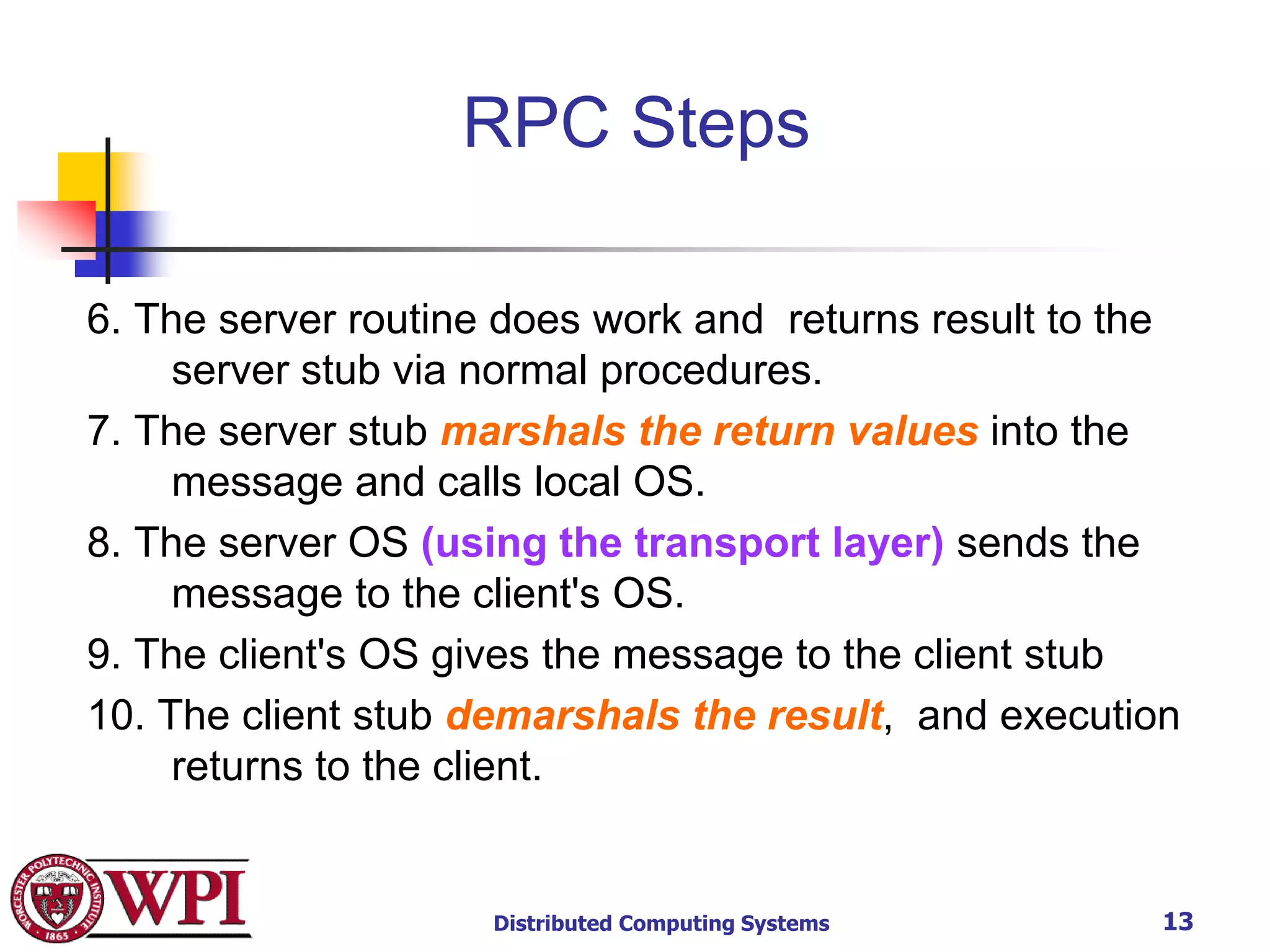 RPC Steps

6. The server routine does work and returns result to the server stub via normal procedures.

7. The server stub marshals the return values into the message and calls local OS.

8. The server OS (using the transport layer) sends the message to the client's OS.

9. The client's OS gives the message to the client stub

10. The client stub demarshals the result, and execution returns to the client.

WORCESTER POLYTECHNIC INSTITUTE 1865 WPI

Distributed Computing Systems

13